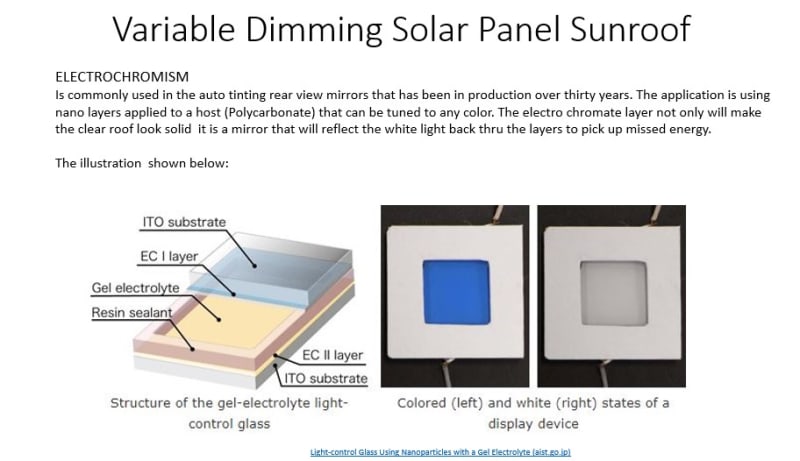 Variable Dimming Solar Panel Sunroof

ELECTROCHROMISM
Is commonly used in the auto tinting rear view mirrors that has been in production over thirty years. The application is using nano layers applied to a host (Polycarbonate) that can be tuned to any color. The electro chromate layer not only will make the clear roof look solid it is a mirror that will reflect the white light back thru the layers to pick up missed energy.

The illustration shown below:

ITO substrate
EC I layer
Gel electrolyte
Resin sealant
EC II layer
ITO substrate

Structure of the gel-electrolyte light-control glass

Colored (left) and white (right) states of a display device

Light-control Glass Using Nanoparticles with a Gel Electrolyte (aist.go.jp)